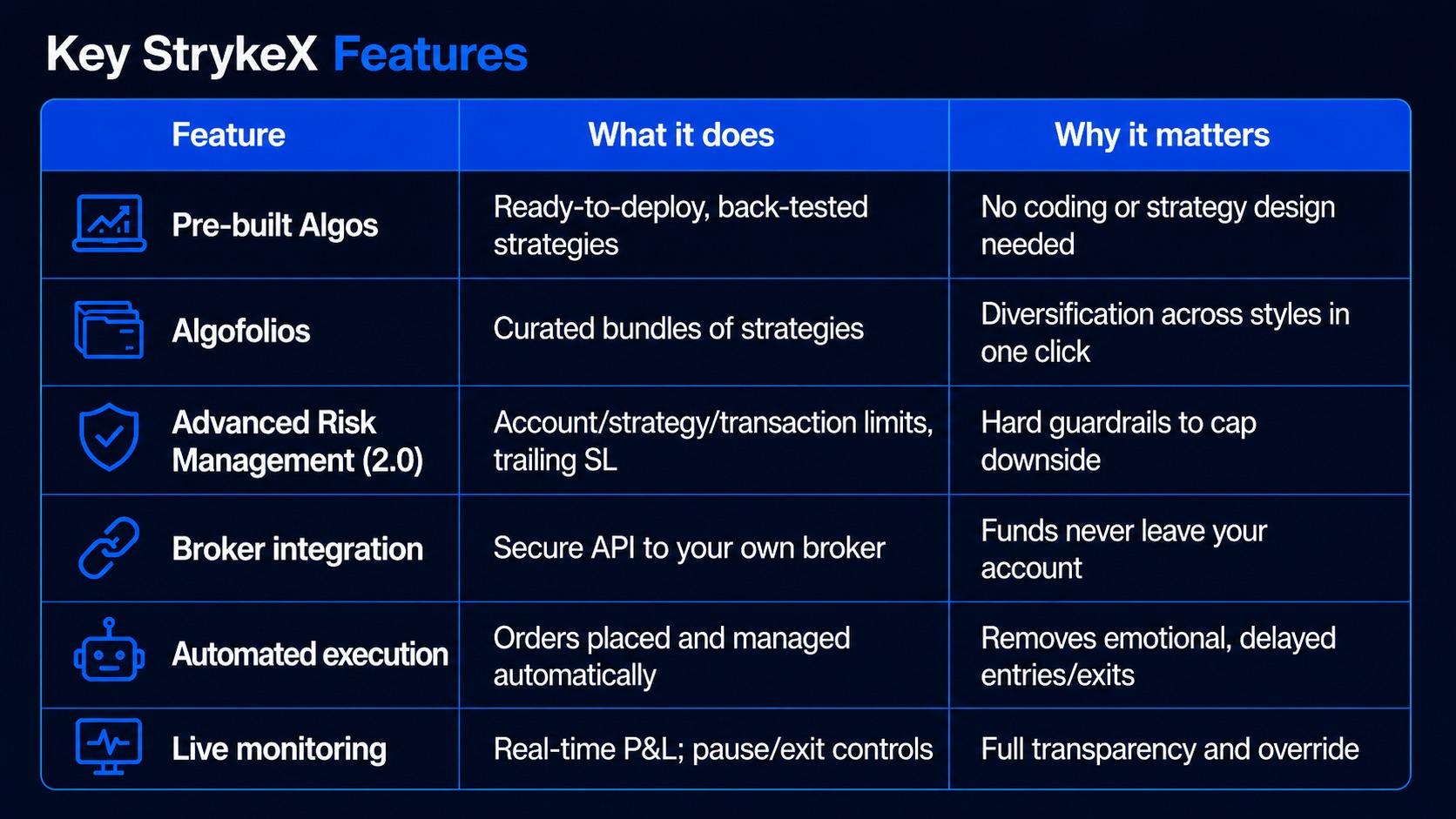 Key StrykeX Features

| Feature | What it does | Why it matters |
|---|---|---|
| Pre-built Algos | Ready-to-deploy, back-tested strategies | No coding or strategy design needed |
| Algofolios | Curated bundles of strategies | Diversification across styles in one click |
| Advanced Risk Management (2.0) | Account/strategy/transaction limits, trailing SL | Hard guardrails to cap downside |
| Broker integration | Secure API to your own broker | Funds never leave your account |
| Automated execution | Orders placed and managed automatically | Removes emotional, delayed entries/exits |
| Live monitoring | Real-time P&L; pause/exit controls | Full transparency and override |